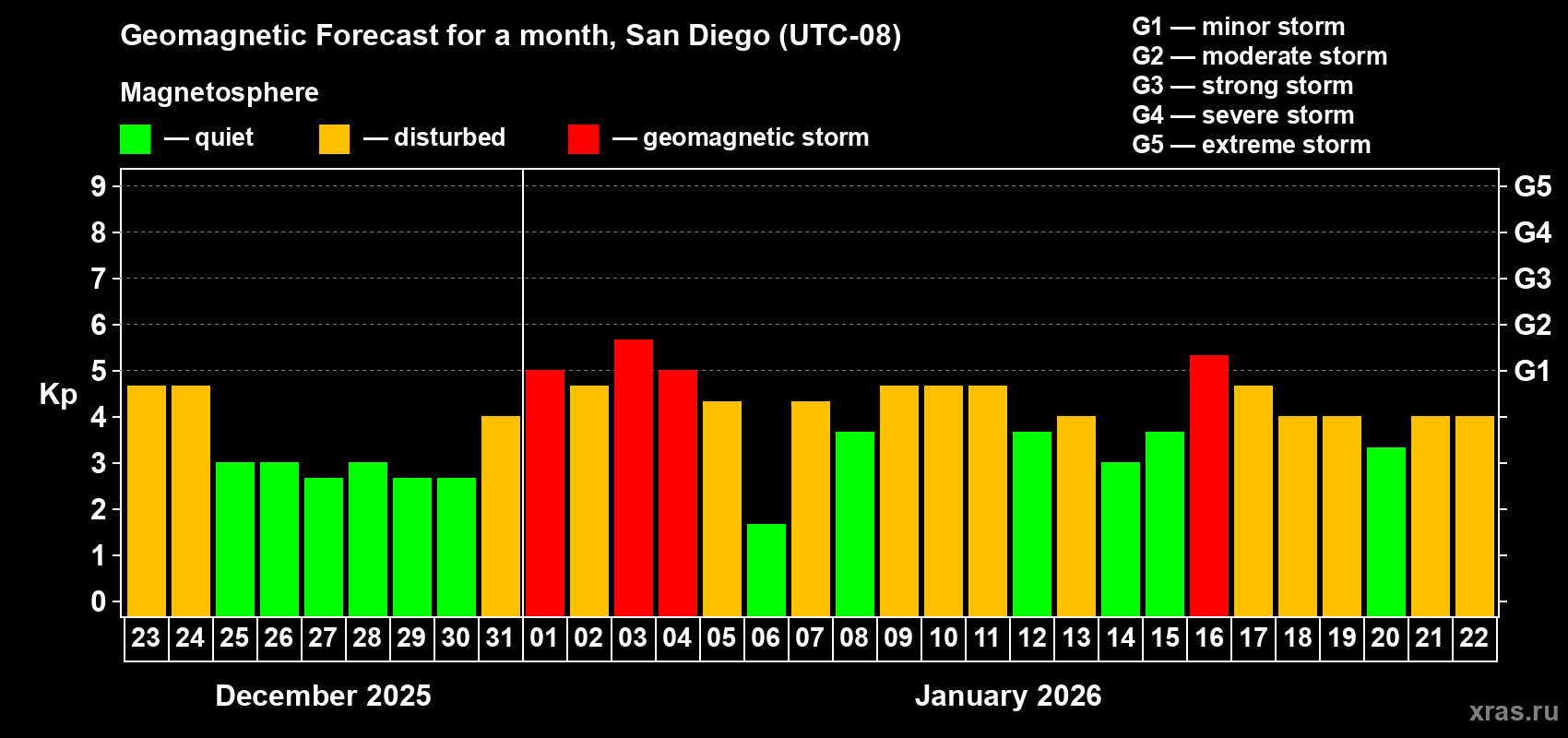 Geomagnetic Forecast for a month, San Diego (UTC-08)

Magnetosphere

— quiet — disturbed — geomagnetic storm

G1 — minor storm
G2 — moderate storm
G3 — strong storm
G4 — severe storm
G5 — extreme storm

Kp

9
8
7
6
5
4
3
2
1
0

G5
G4
G3
G2
G1

23 24 25 26 27 28 29 30 31 01 02 03 04 05 06 07 08 09 10 11 12 13 14 15 16 17 18 19 20 21 22

December 2025

January 2026

xras.ru